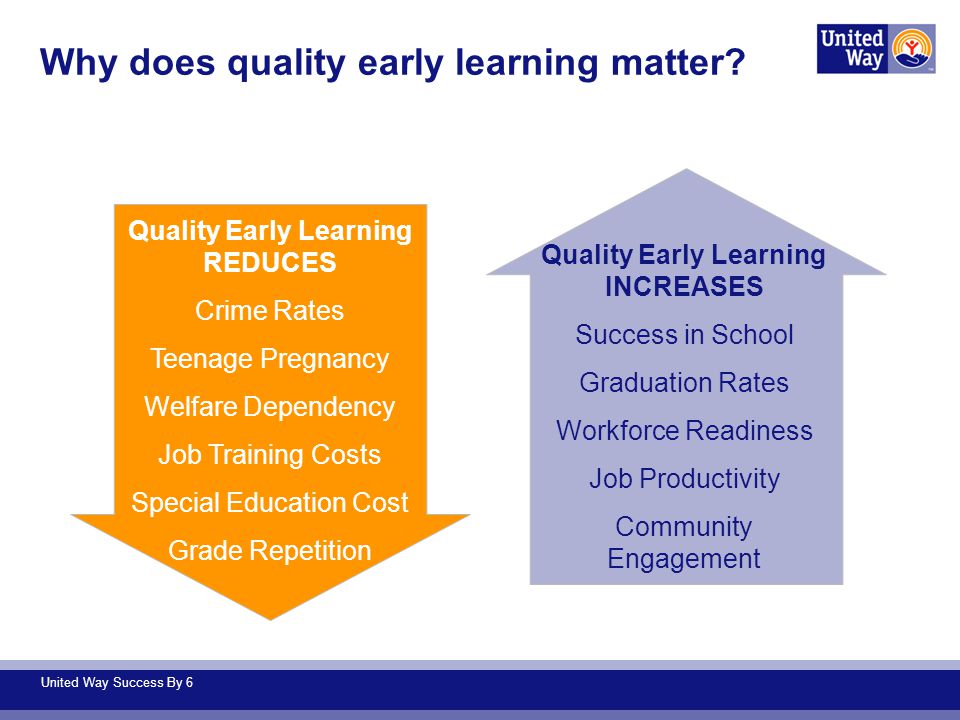 Why does quality early learning matter?

United Way

Quality Early Learning REDUCES

Crime Rates

Teenage Pregnancy

Welfare Dependency

Job Training Costs

Special Education Cost

Grade Repetition

Quality Early Learning INCREASES

Success in School

Graduation Rates

Workforce Readiness

Job Productivity

Community Engagement

United Way Success By 6